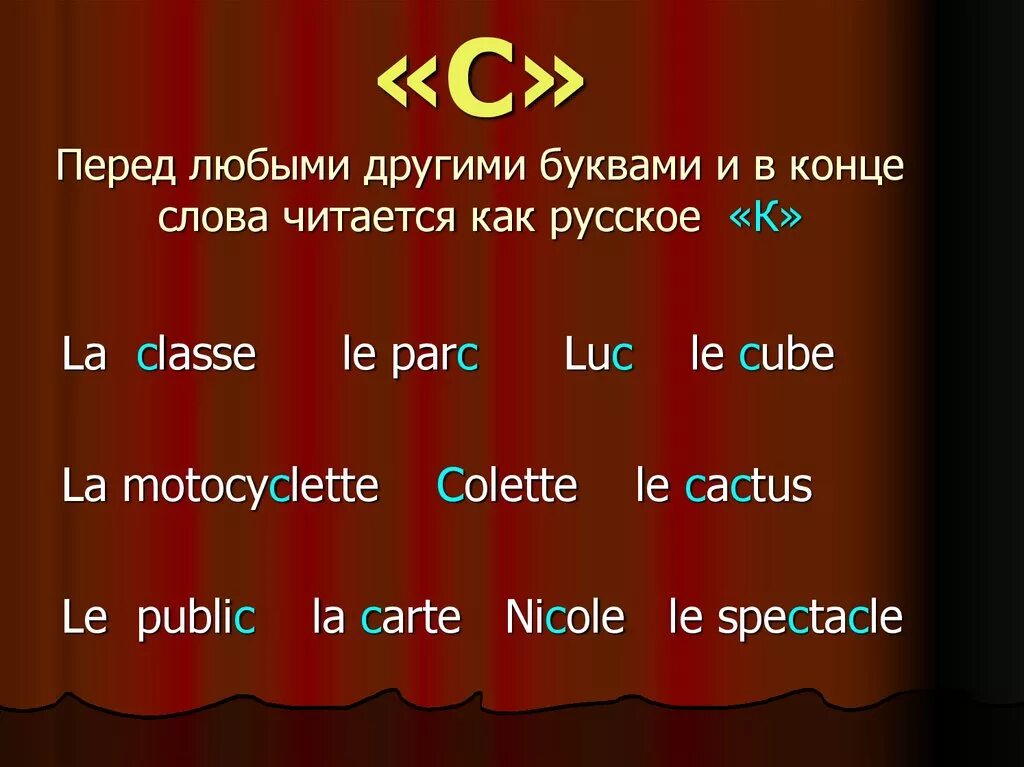 «C»

Перед любыми другими буквами и в конце слова читается как русское «К»

La classe le parc Luc le cube

La motocyclette Colette le cactus

Le public la carte Nicole le spectacle